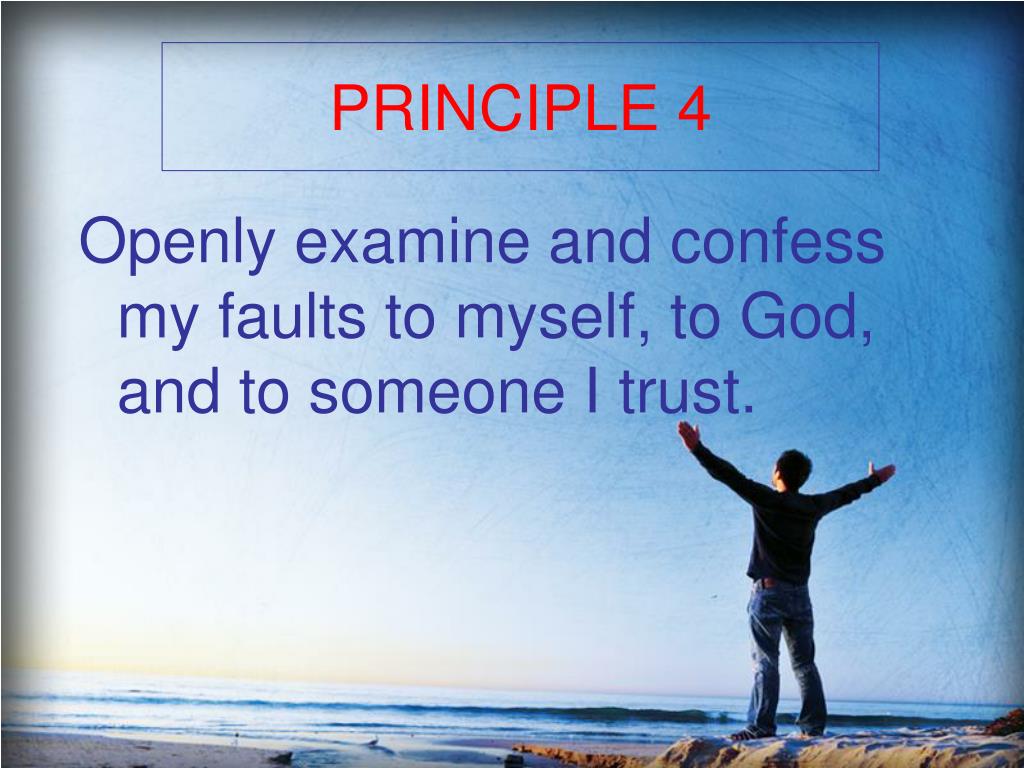 PRINCIPLE 4

Openly examine and confess my faults to myself, to God, and to someone I trust.